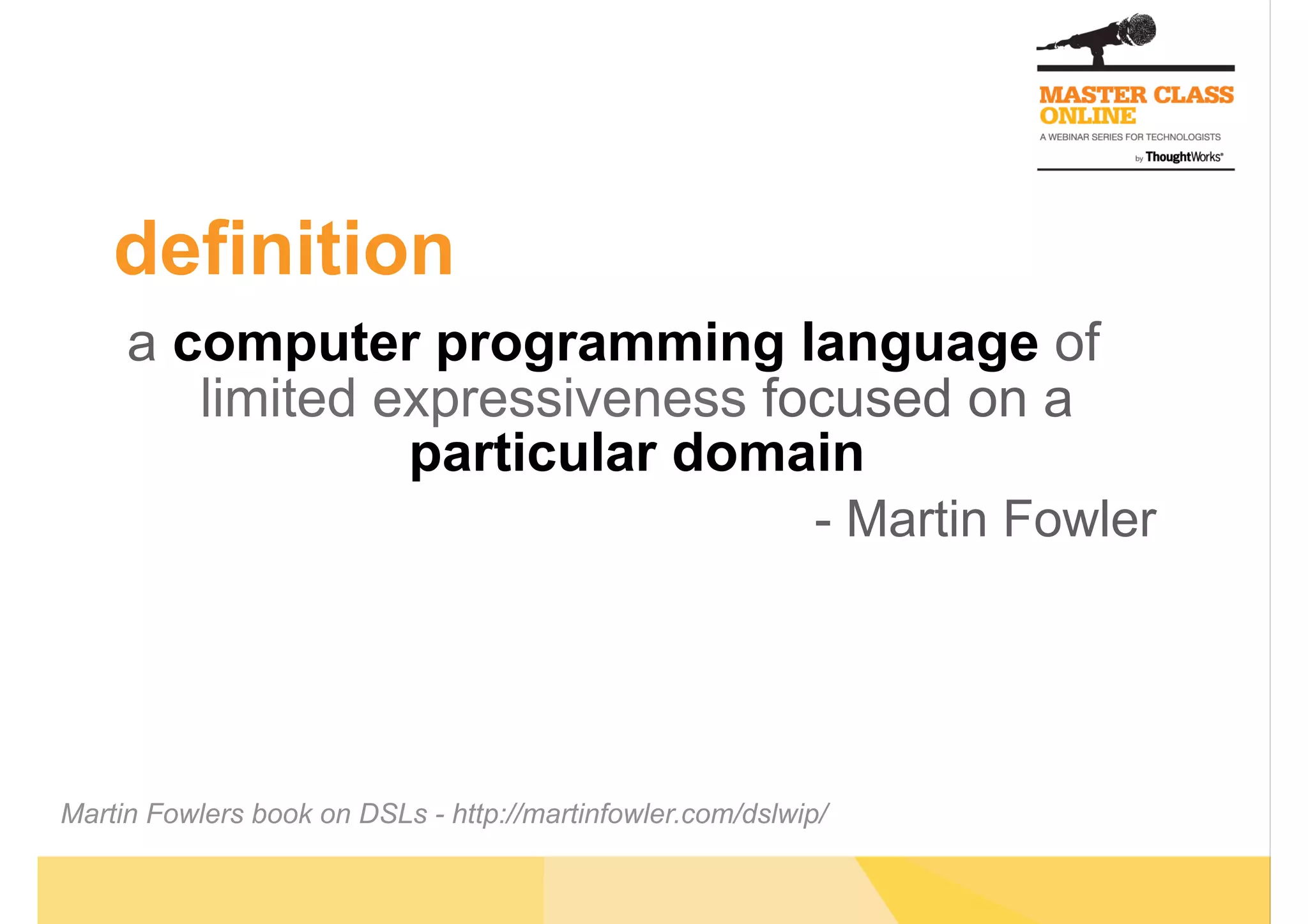 MASTER CLASS ONLINE
A WEBINAR SERIES FOR TECHNOLOGISTS
by ThoughtWorks®

definition

a computer programming language of limited expressiveness focused on a particular domain

- Martin Fowler

Martin Fowlers book on DSLs - http://martinfowler.com/dslwip/